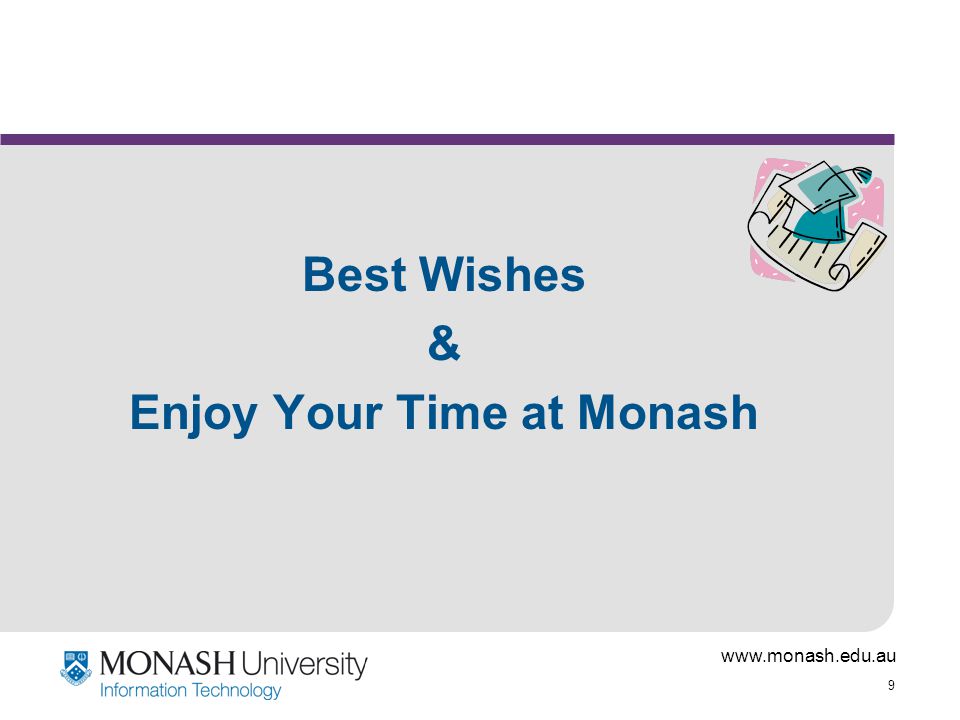 Best Wishes
&
Enjoy Your Time at Monash

MONASH University
Information Technology

www.monash.edu.au
9